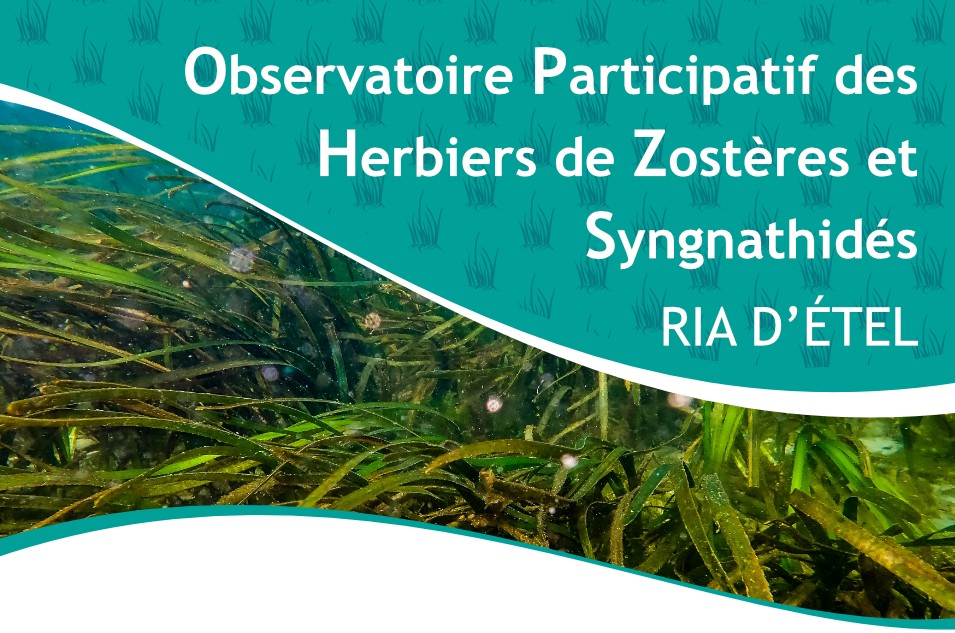 Observatoire Participatif des Herbiers de Zostères et Syngnathidés

RIA D'ÉTEL